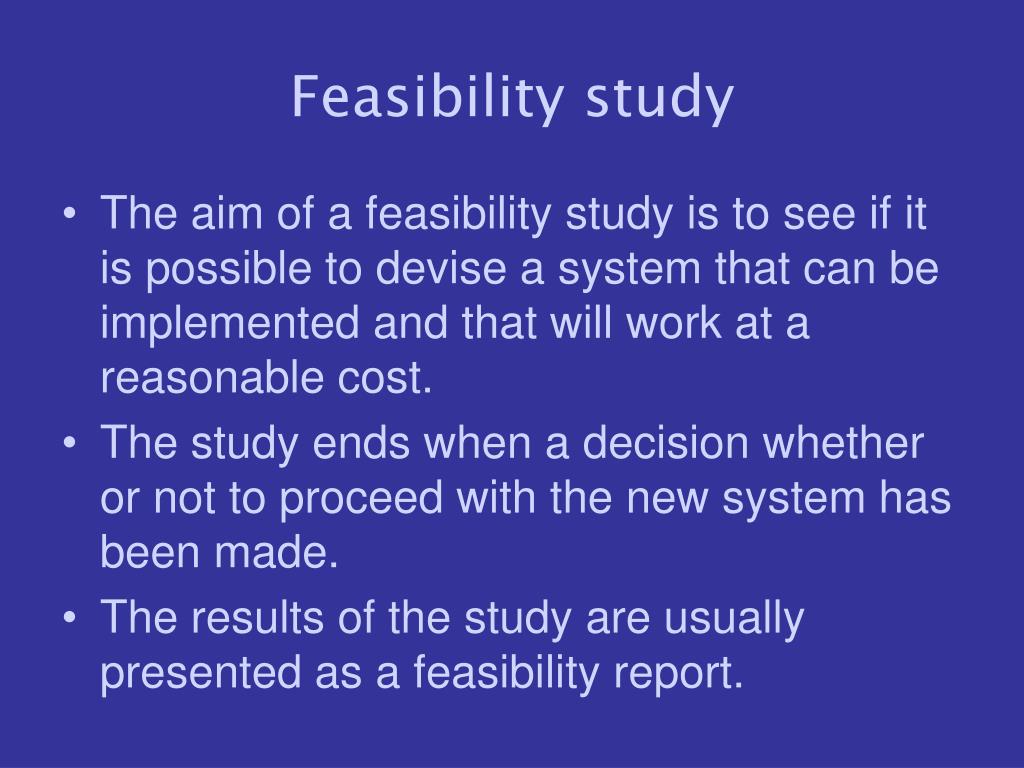 Feasibility study

• The aim of a feasibility study is to see if it is possible to devise a system that can be implemented and that will work at a reasonable cost.
• The study ends when a decision whether or not to proceed with the new system has been made.
• The results of the study are usually presented as a feasibility report.